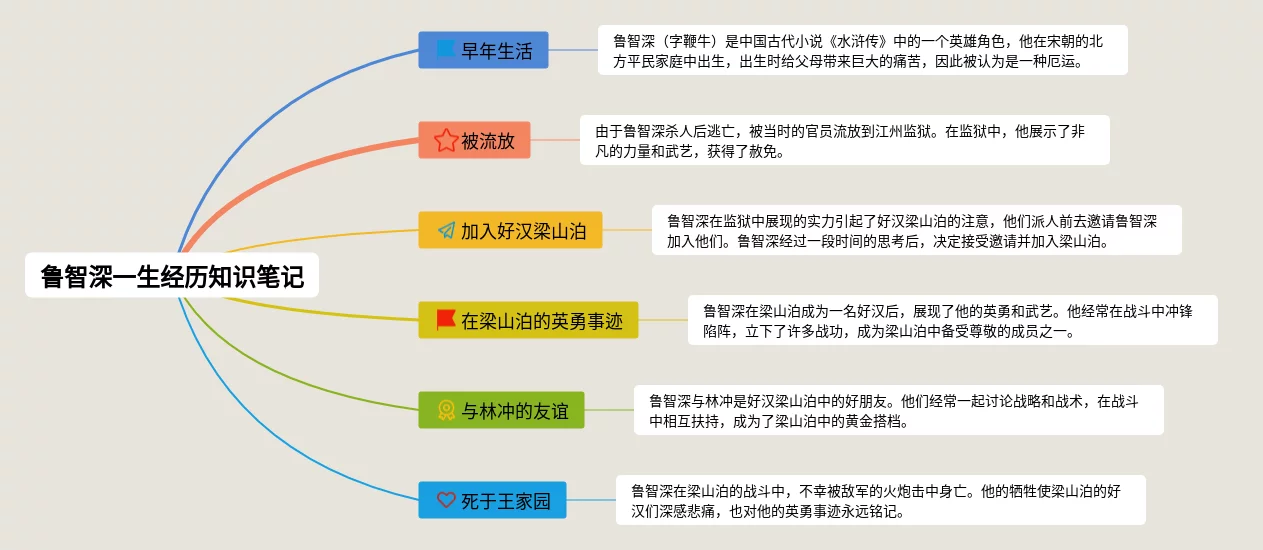 鲁智深一生经历知识笔记

早年生活

鲁智深（字鞭牛）是中国古代小说《水浒传》中的一个英雄角色，他在宋朝的北方平民家庭中出生，出生时给父母带来巨大的痛苦，因此被认为是一种厄运。

被流放

由于鲁智深杀人后逃亡，被当时的官员流放到江州监狱。在监狱中，他展示了非凡的力量和武艺，获得了赦免。

加入好汉梁山泊

鲁智深在监狱中展现的实力引起了好汉梁山泊的注意，他们派人前去邀请鲁智深加入他们。鲁智深经过一段时间的思考后，决定接受邀请并加入梁山泊。

在梁山泊的英勇事迹

鲁智深在梁山泊成为一名好汉后，展现了他的英勇和武艺。他经常在战斗中冲锋陷阵，立下了许多战功，成为梁山泊中备受尊敬的成员之一。

与林冲的友谊

鲁智深与林冲是好汉梁山泊中的好朋友。他们经常一起讨论战略和战术，在战斗中相互扶持，成为了梁山泊中的黄金搭档。

死于王家园

鲁智深在梁山泊的战斗中，不幸被敌军的火炮击中身亡。他的牺牲使梁山泊的好汉们深感悲痛，也对他的英勇事迹永远铭记。